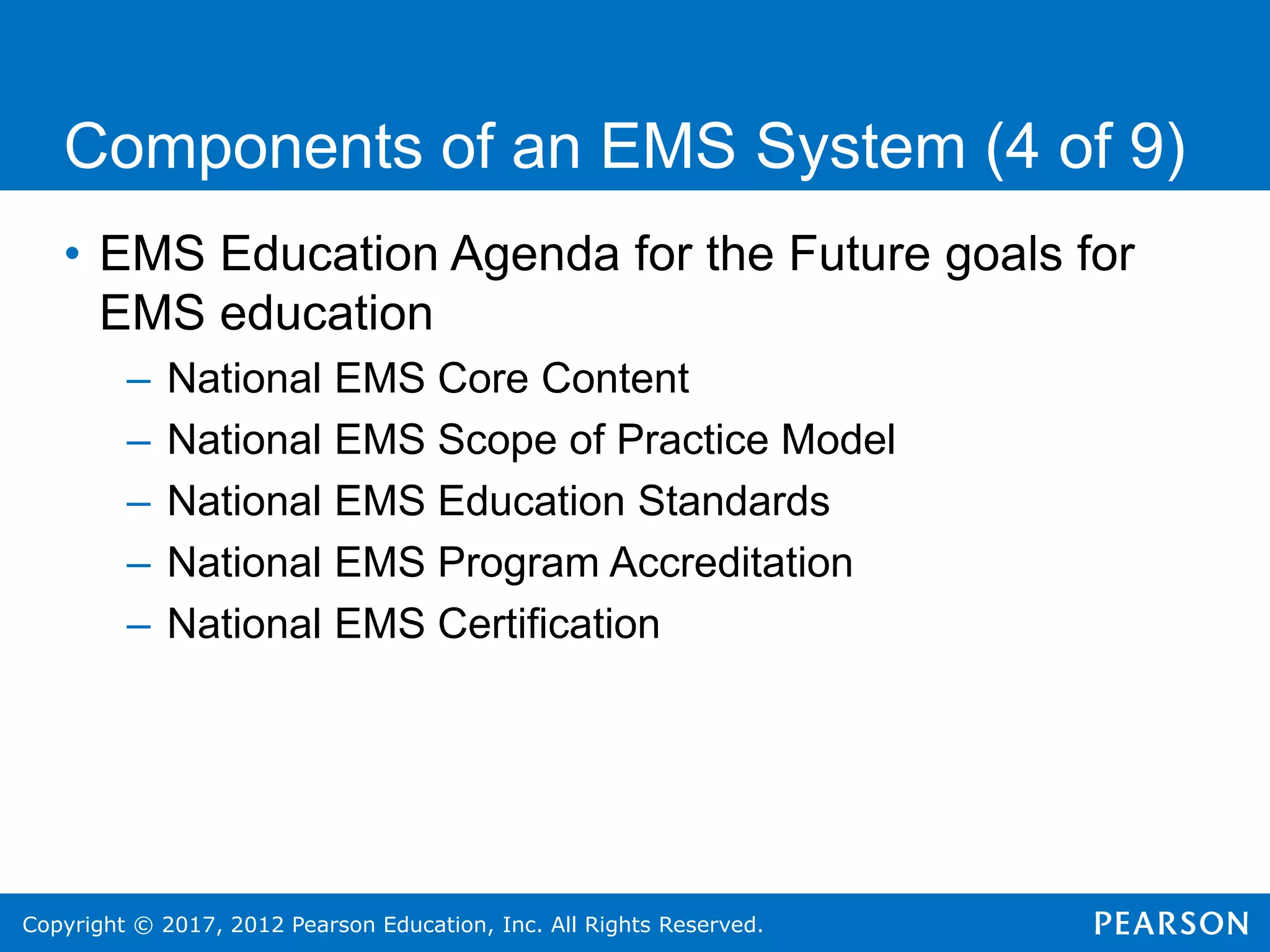 Components of an EMS System (4 of 9)

• EMS Education Agenda for the Future goals for EMS education
– National EMS Core Content
– National EMS Scope of Practice Model
– National EMS Education Standards
– National EMS Program Accreditation
– National EMS Certification

Copyright © 2017, 2012 Pearson Education, Inc. All Rights Reserved.
PEARSON